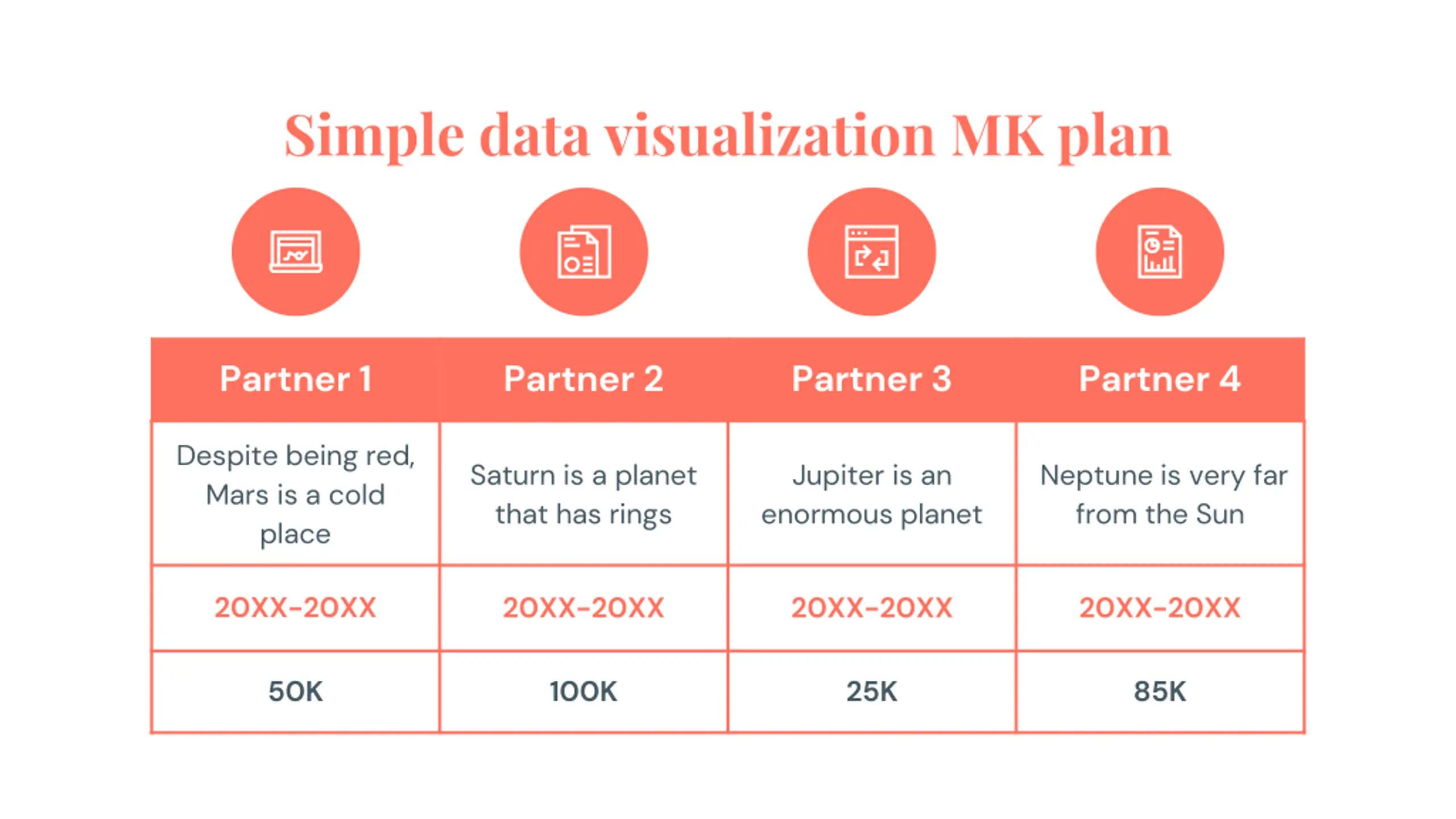 Simple data visualization MK plan

| Partner 1 | Partner 2 | Partner 3 | Partner 4 |
|---|---|---|---|
| Despite being red, Mars is a cold place | Saturn is a planet that has rings | Jupiter is an enormous planet | Neptune is very far from the Sun |
| 20XX-20XX | 20XX-20XX | 20XX-20XX | 20XX-20XX |
| 50K | 100K | 25K | 85K |